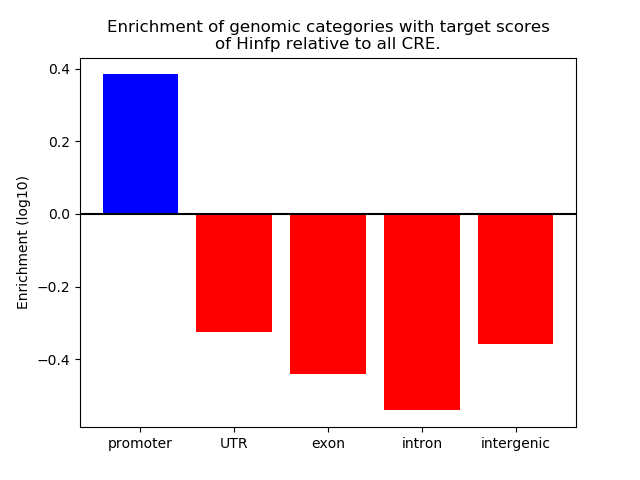 Enrichment of genomic categories with target scores of Hinfp relative to all CRE.

Enrichment (log10)

0.4
0.2
0.0
−0.2
−0.4

promoter
UTR
exon
intron
intergenic